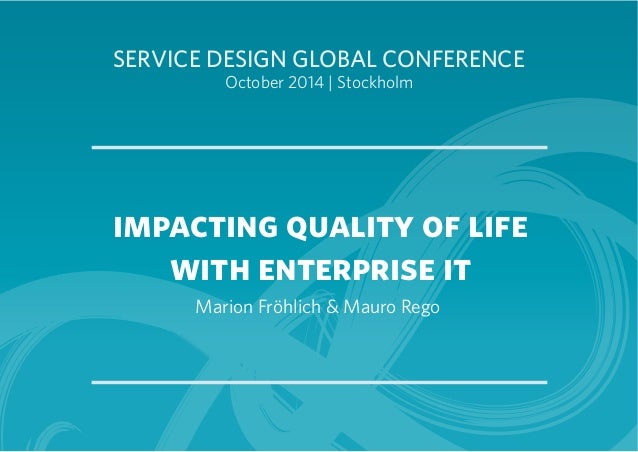 SERVICE DESIGN GLOBAL CONFERENCE
October 2014 | Stockholm

IMPACTING QUALITY OF LIFE WITH ENTERPRISE IT
Marion Fröhlich & Mauro Rego